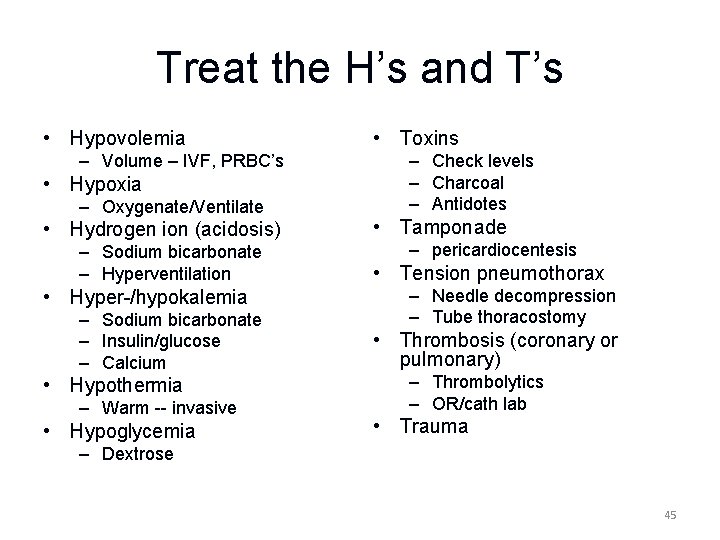 Treat the H’s and T’s

• Hypovolemia
– Volume – IVF, PRBC’s
• Hypoxia
– Oxygenate/Ventilate
• Hydrogen ion (acidosis)
– Sodium bicarbonate
– Hyperventilation
• Hyper-/hypokalemia
– Sodium bicarbonate
– Insulin/glucose
– Calcium
• Hypothermia
– Warm -- invasive
• Hypoglycemia
– Dextrose

• Toxins
– Check levels
– Charcoal
– Antidotes
• Tamponade
– pericardiocentesis
• Tension pneumothorax
– Needle decompression
– Tube thoracostomy
• Thrombosis (coronary or pulmonary)
– Thrombolytics
– OR/cath lab
• Trauma

45